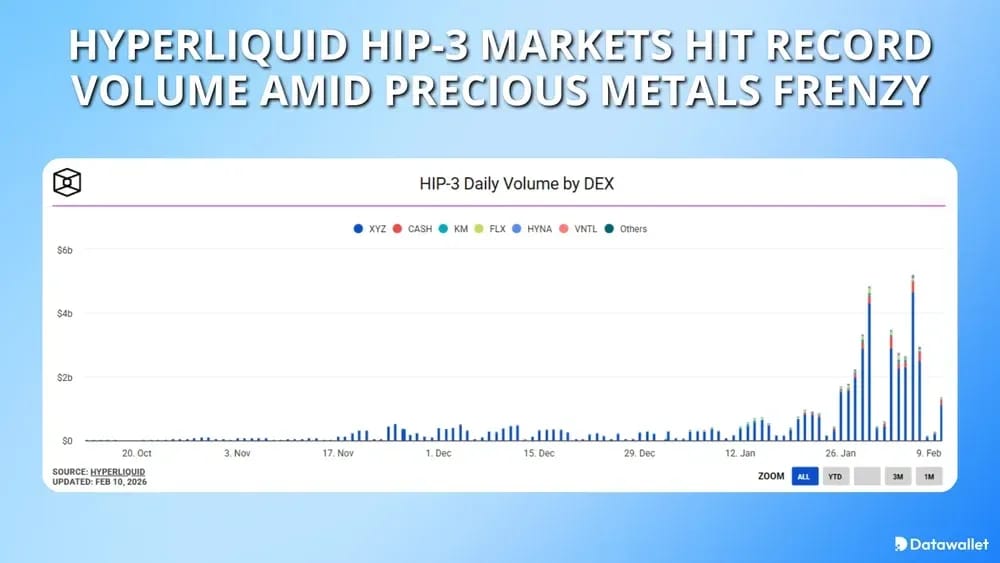 HYPERLIQUID HIP-3 MARKETS HIT RECORD VOLUME AMID PRECIOUS METALS FRENZY

HIP-3 Daily Volume by DEX

XYZ CASH KM FLX HYNA VNTL Others

$6b
$4b
$2b
$0

20. Oct 3. Nov 17. Nov 1. Dec 15. Dec 29. Dec 12. Jan 26. Jan 9. Feb

SOURCE: HYPERLIQUID
UPDATED: FEB 10, 2026

ZOOM ALL YTD 3M 1M

Datawallet